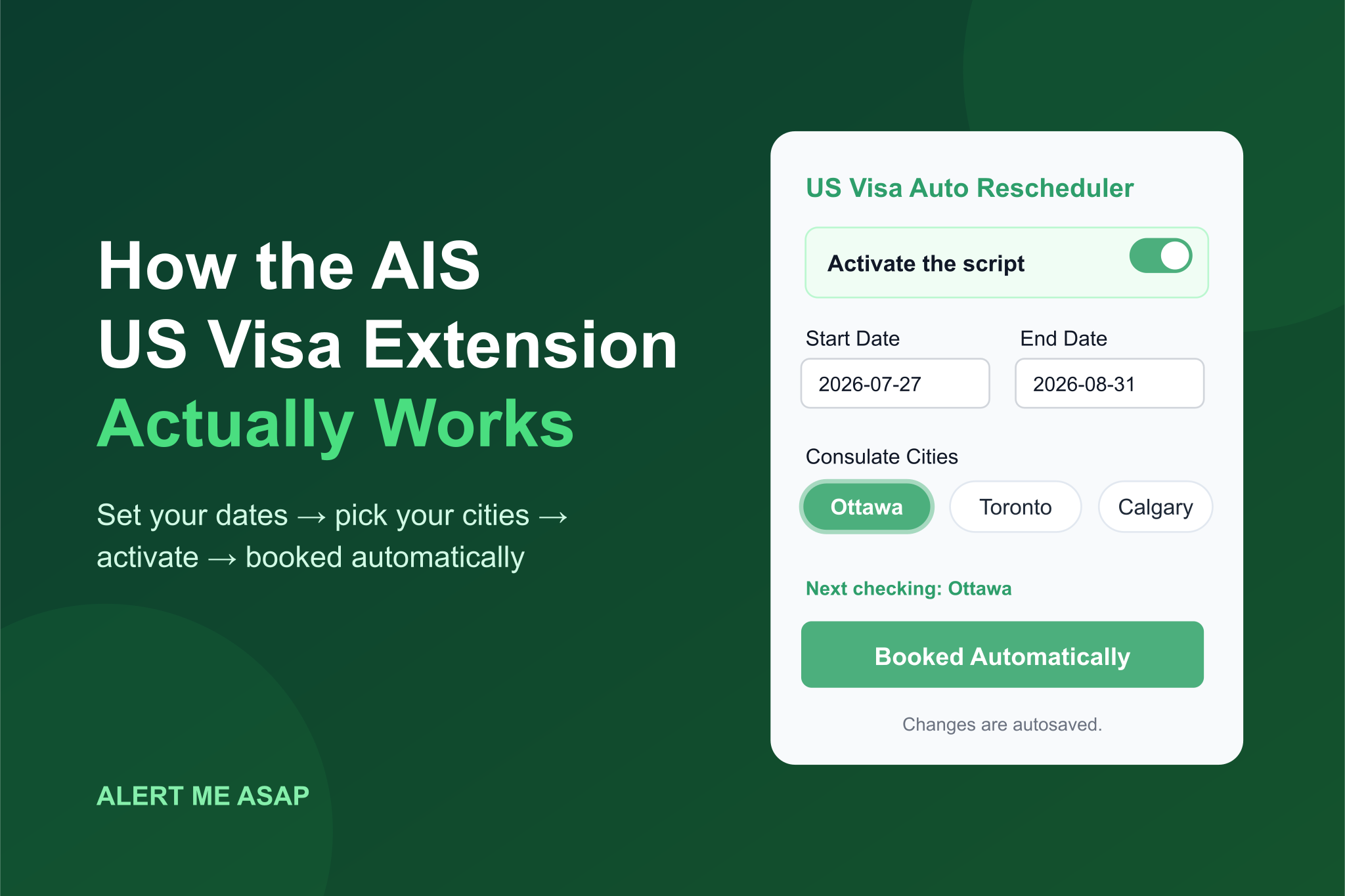 How the AIS
US Visa Extension
Actually Works

Set your dates → pick your cities → activate → booked automatically

ALERT ME ASAP

US Visa Auto Rescheduler

Activate the script

Start Date
2026-07-27

End Date
2026-08-31

Consulate Cities

Ottawa
Toronto
Calgary

Next checking: Ottawa

Booked Automatically

Changes are autosaved.